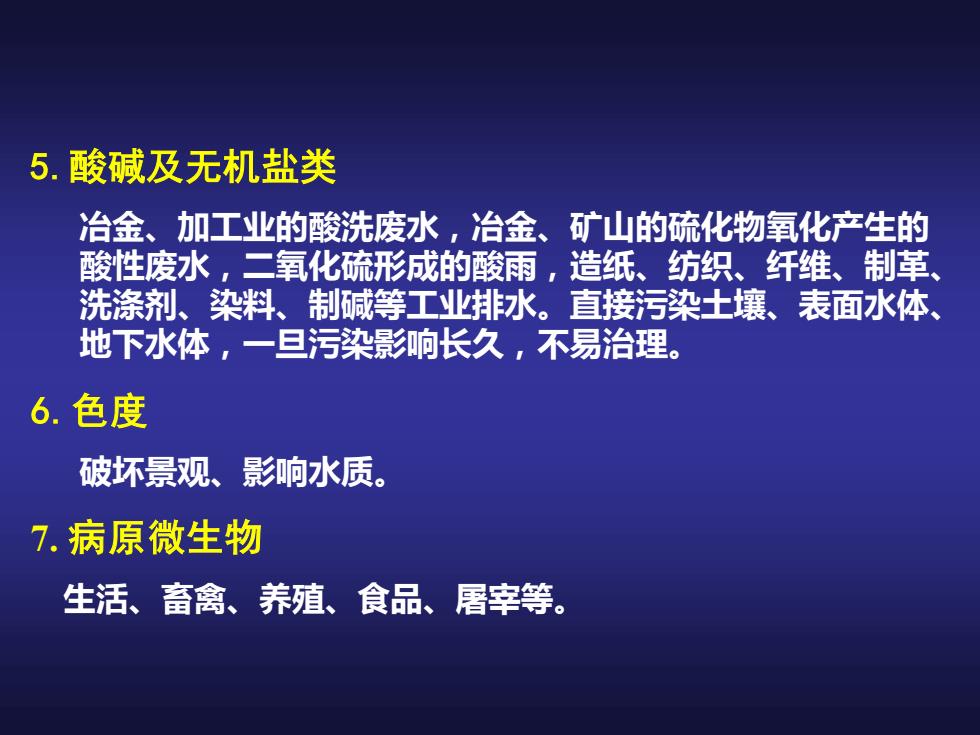 5. 酸碱及无机盐类

冶金、加工业的酸洗废水，冶金、矿山的硫化物氧化产生的酸性废水，二氧化硫形成的酸雨，造纸、纺织、纤维、制革、洗涤剂、染料、制碱等工业排水。直接污染土壤、表面水体、地下水体，一旦污染影响长久，不易治理。

6. 色度

破坏景观、影响水质。

7. 病原微生物

生活、畜禽、养殖、食品、屠宰等。